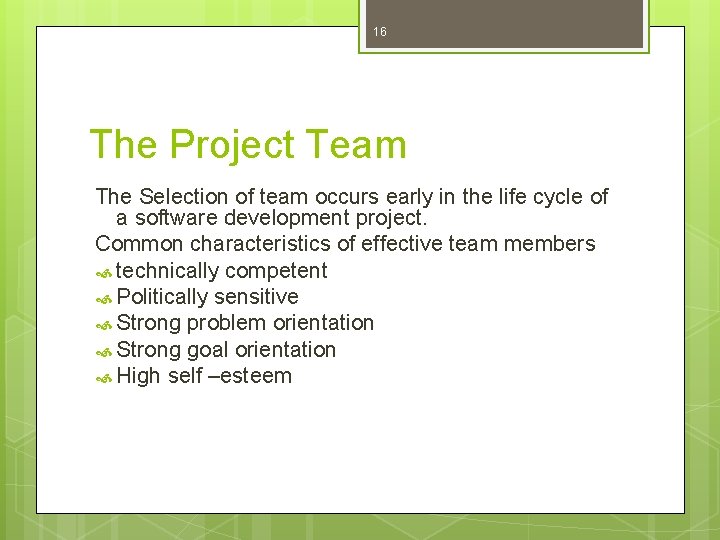 16

The Project Team

The Selection of team occurs early in the life cycle of a software development project.

Common characteristics of effective team members

technically competent

Politically sensitive

Strong problem orientation

Strong goal orientation

High self –esteem